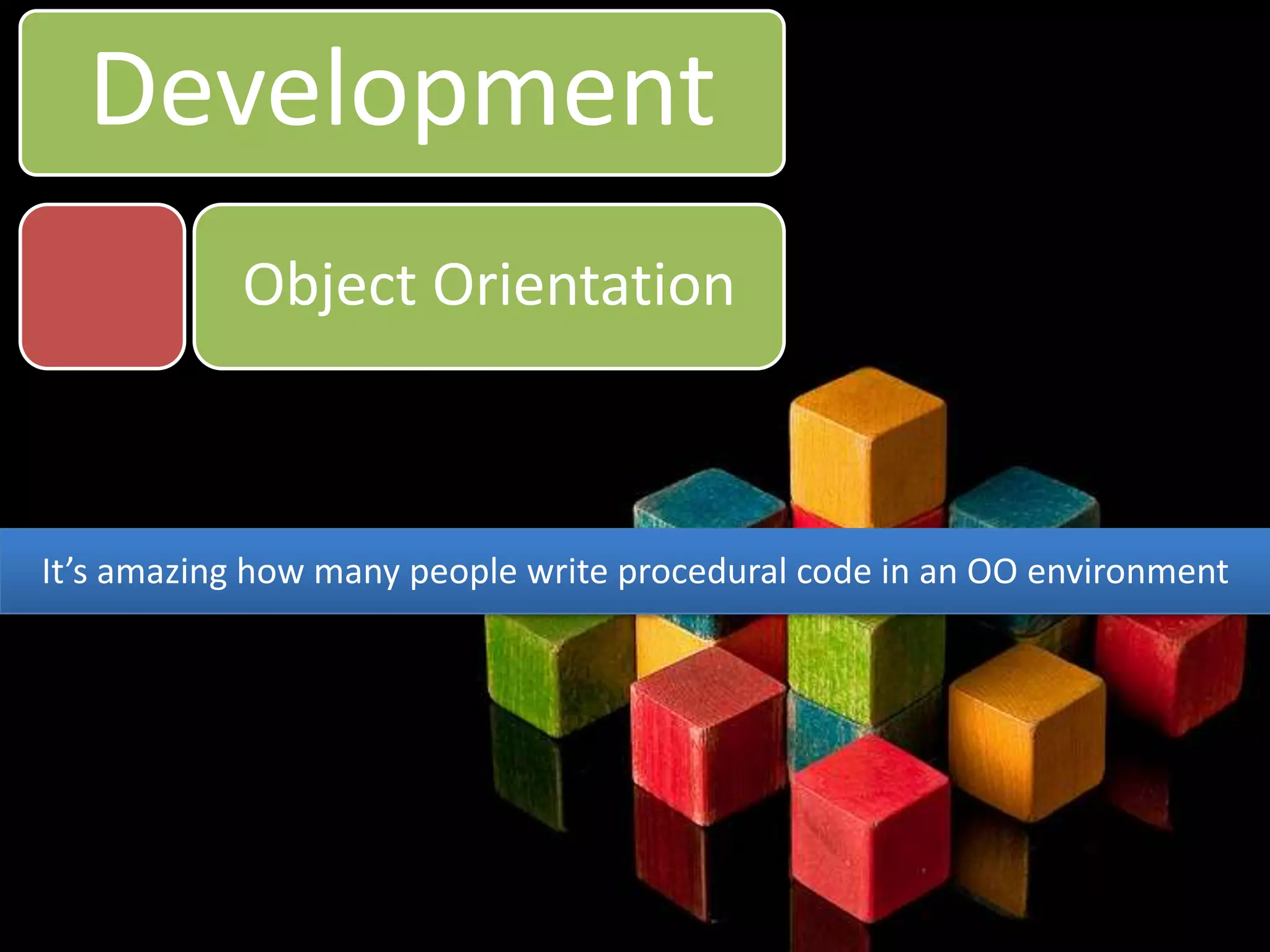 Development

Object Orientation

It’s amazing how many people write procedural code in an OO environment